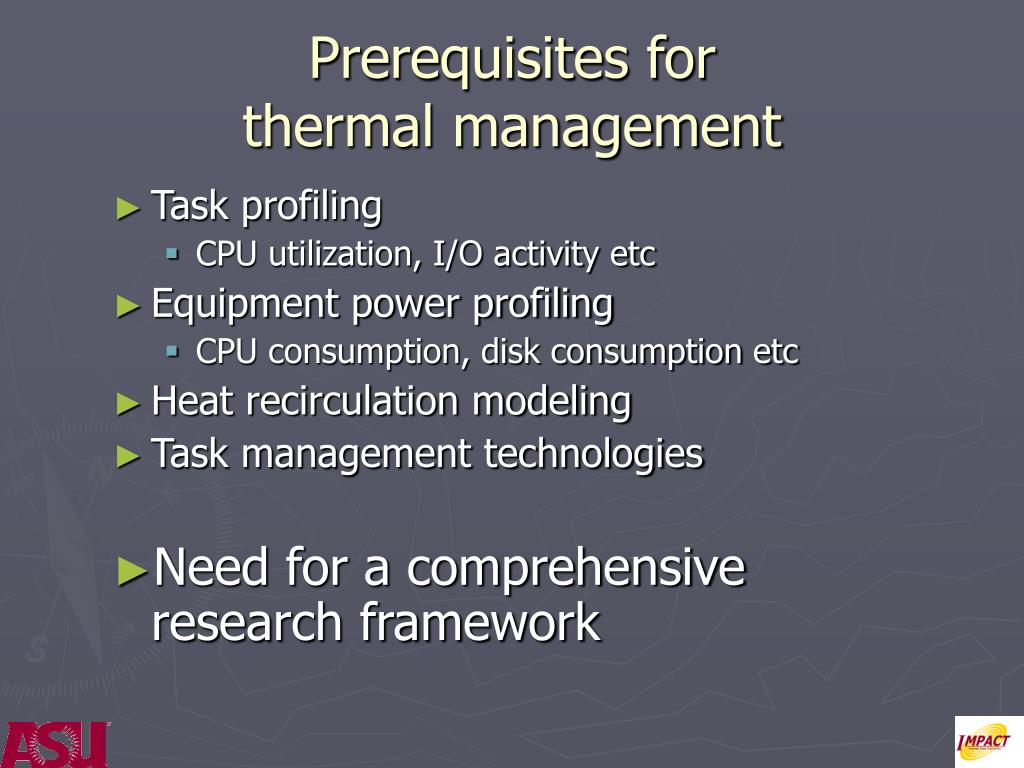 Prerequisites for thermal management

► Task profiling
▪ CPU utilization, I/O activity etc
► Equipment power profiling
▪ CPU consumption, disk consumption etc
► Heat recirculation modeling
► Task management technologies

► Need for a comprehensive research framework

ASU

IMPACT